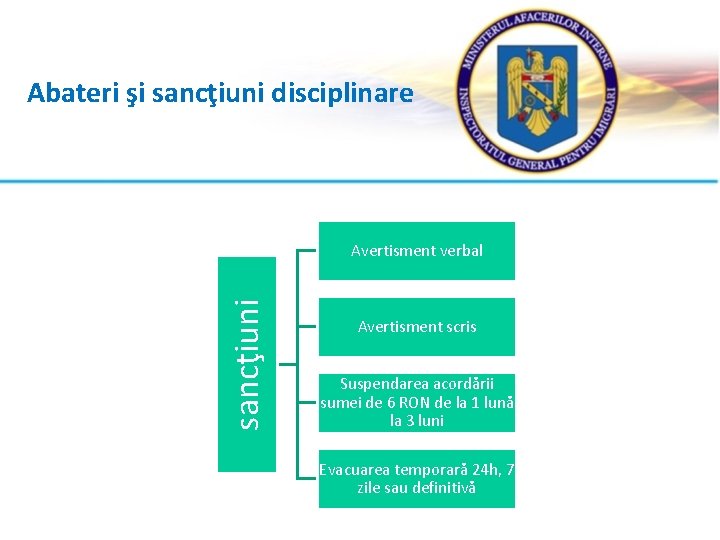 Abateri şi sancţiuni disciplinare

MINISTERUL AFACERILOR INTERNE
INSPECTORATUL GENERAL PENTRU IMIGRĂRI

sancţiuni

Avertisment verbal

Avertisment scris

Suspendarea acordării sumei de 6 RON de la 1 lună la 3 luni

Evacuarea temporară 24h, 7 zile sau definitivă